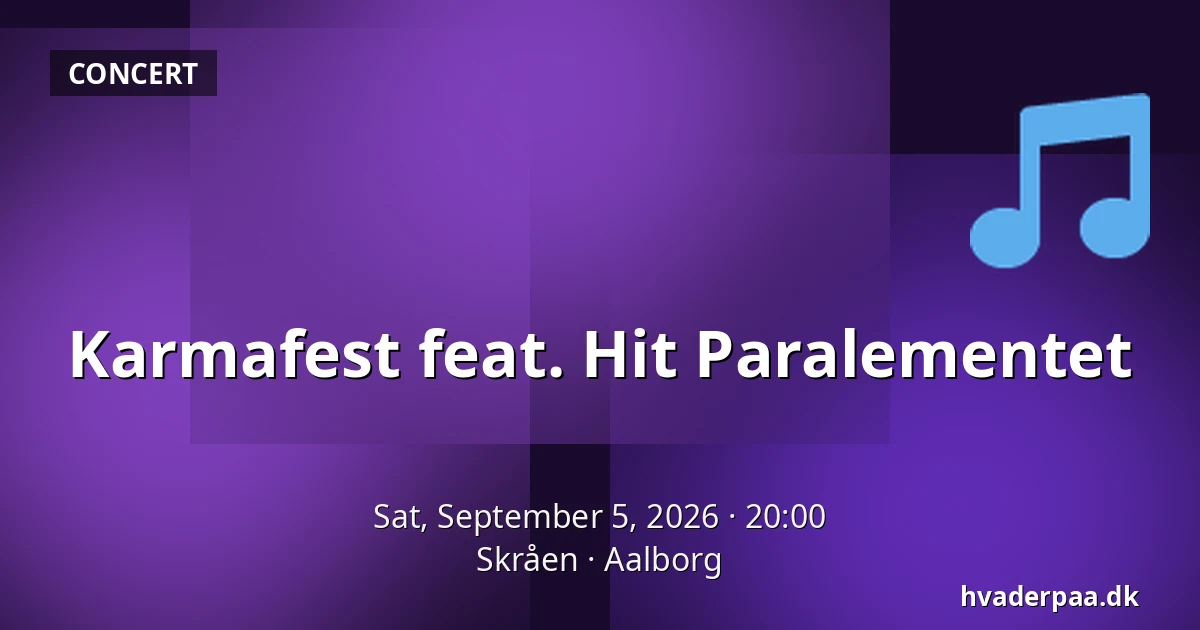 CONCERT

Karmafest feat. Hit Paralementet

Sat, September 5, 2026 · 20:00
Skråen · Aalborg

hvaderpaa.dk